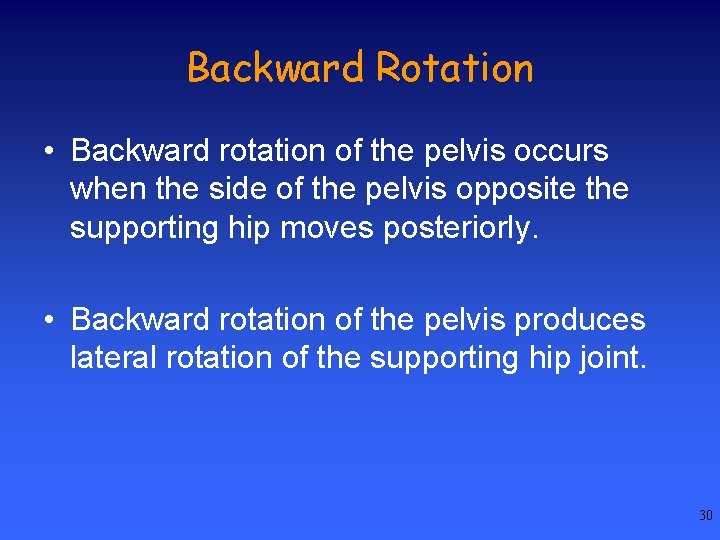 Backward Rotation

• Backward rotation of the pelvis occurs when the side of the pelvis opposite the supporting hip moves posteriorly.

• Backward rotation of the pelvis produces lateral rotation of the supporting hip joint.

30